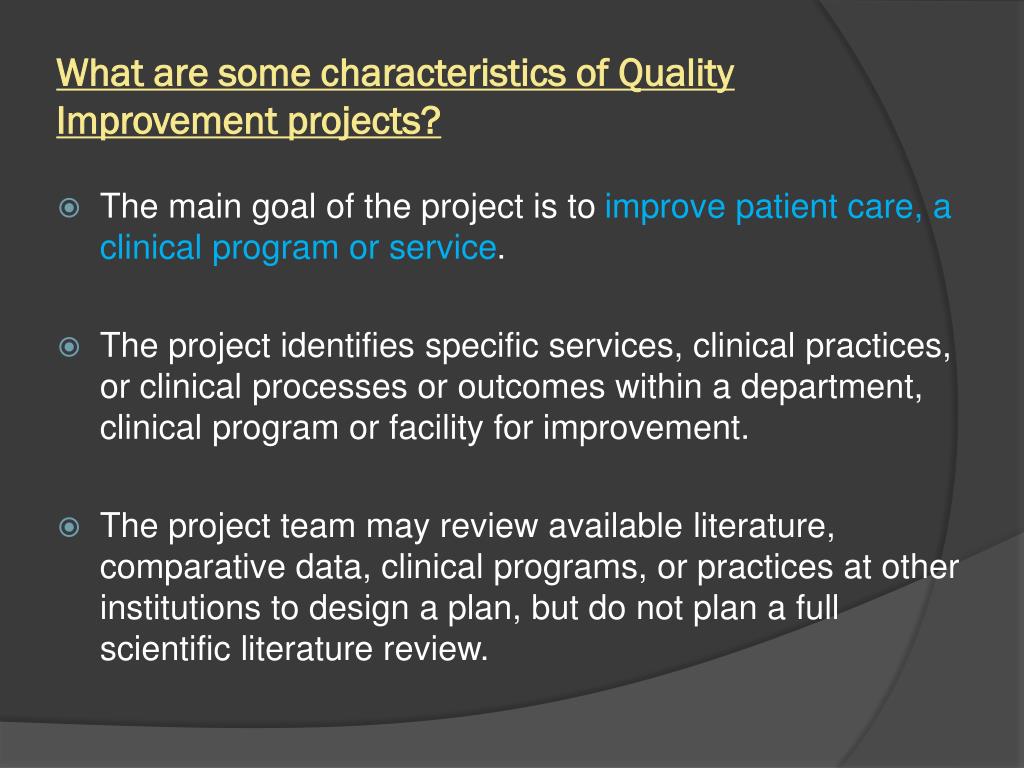 What are some characteristics of Quality Improvement projects?

The main goal of the project is to improve patient care, a clinical program or service.

The project identifies specific services, clinical practices, or clinical processes or outcomes within a department, clinical program or facility for improvement.

The project team may review available literature, comparative data, clinical programs, or practices at other institutions to design a plan, but do not plan a full scientific literature review.